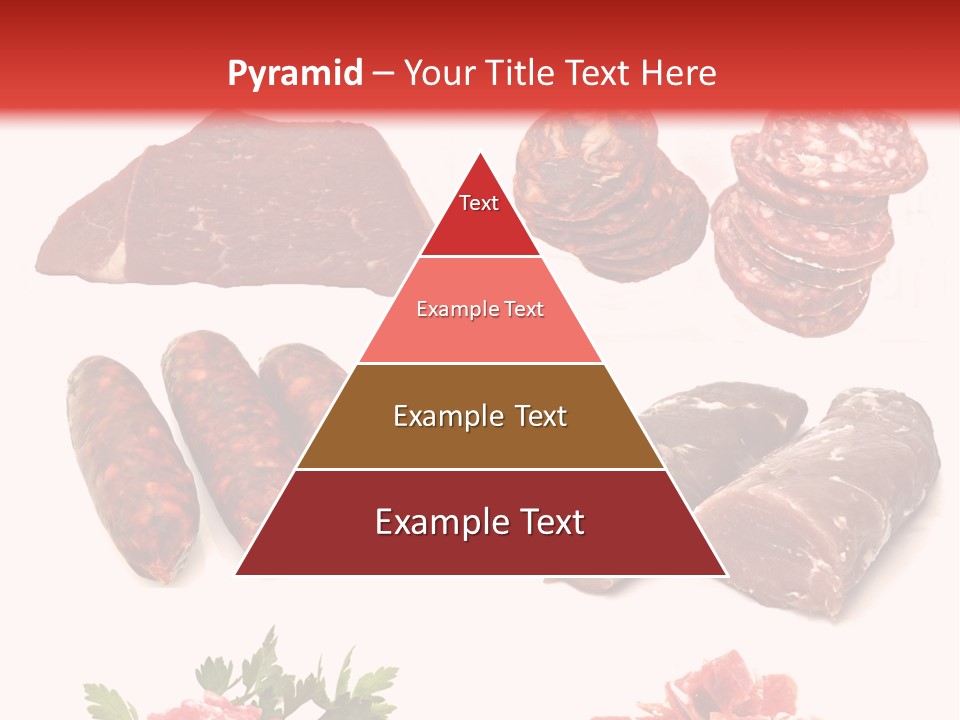 Pyramid – Your Title Text Here

Text

Example Text

Example Text

Example Text